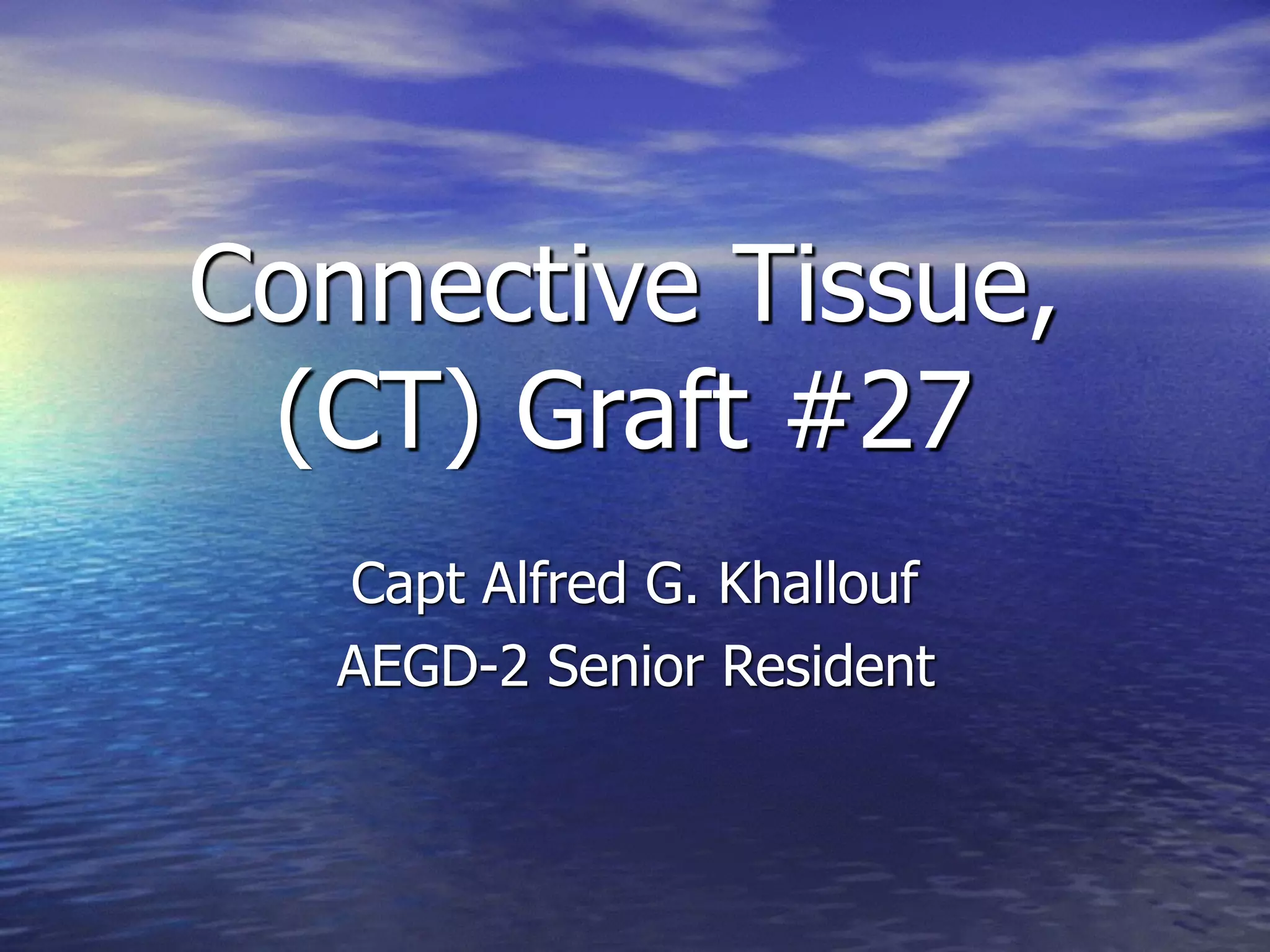 Connective Tissue, (CT) Graft #27

Capt Alfred G. Khallouf

AEGD-2 Senior Resident